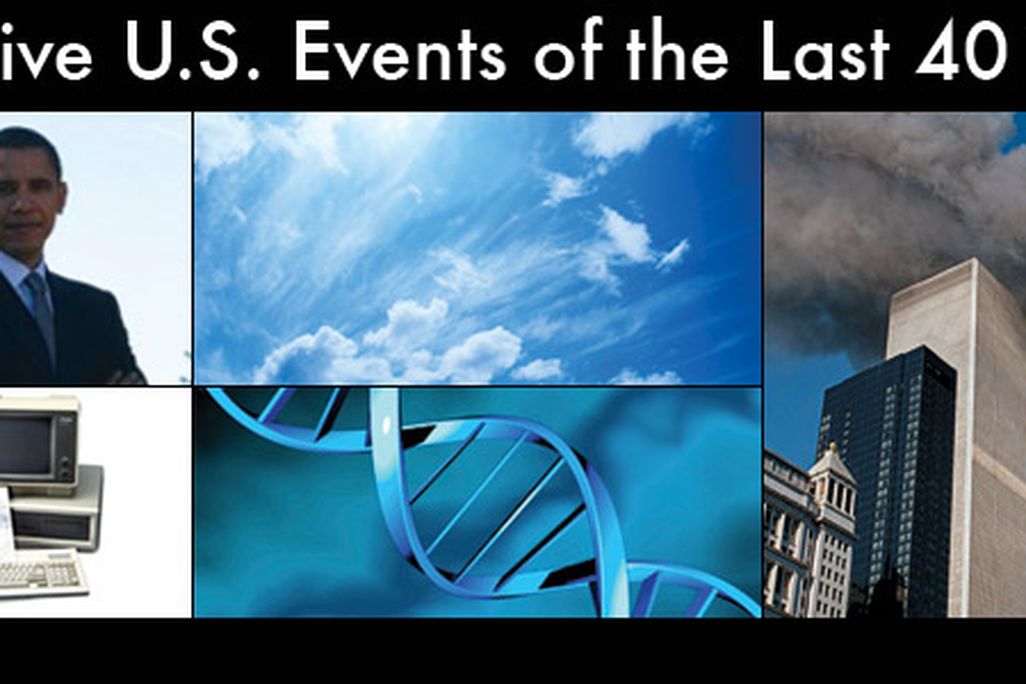 ive U.S. Events of the Last 40